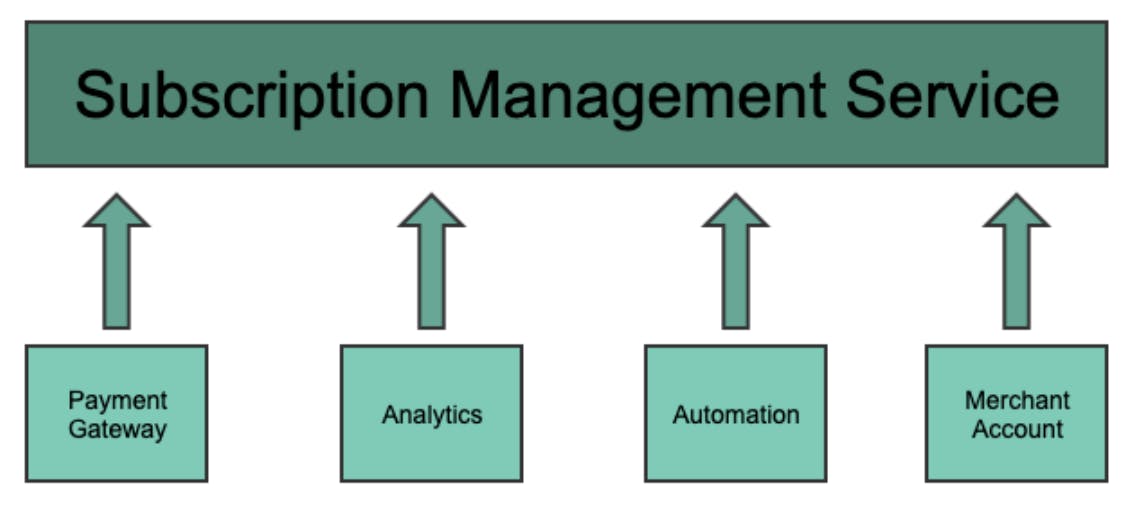 Subscription Management Service

Payment Gateway

Analytics

Automation

Merchant Account